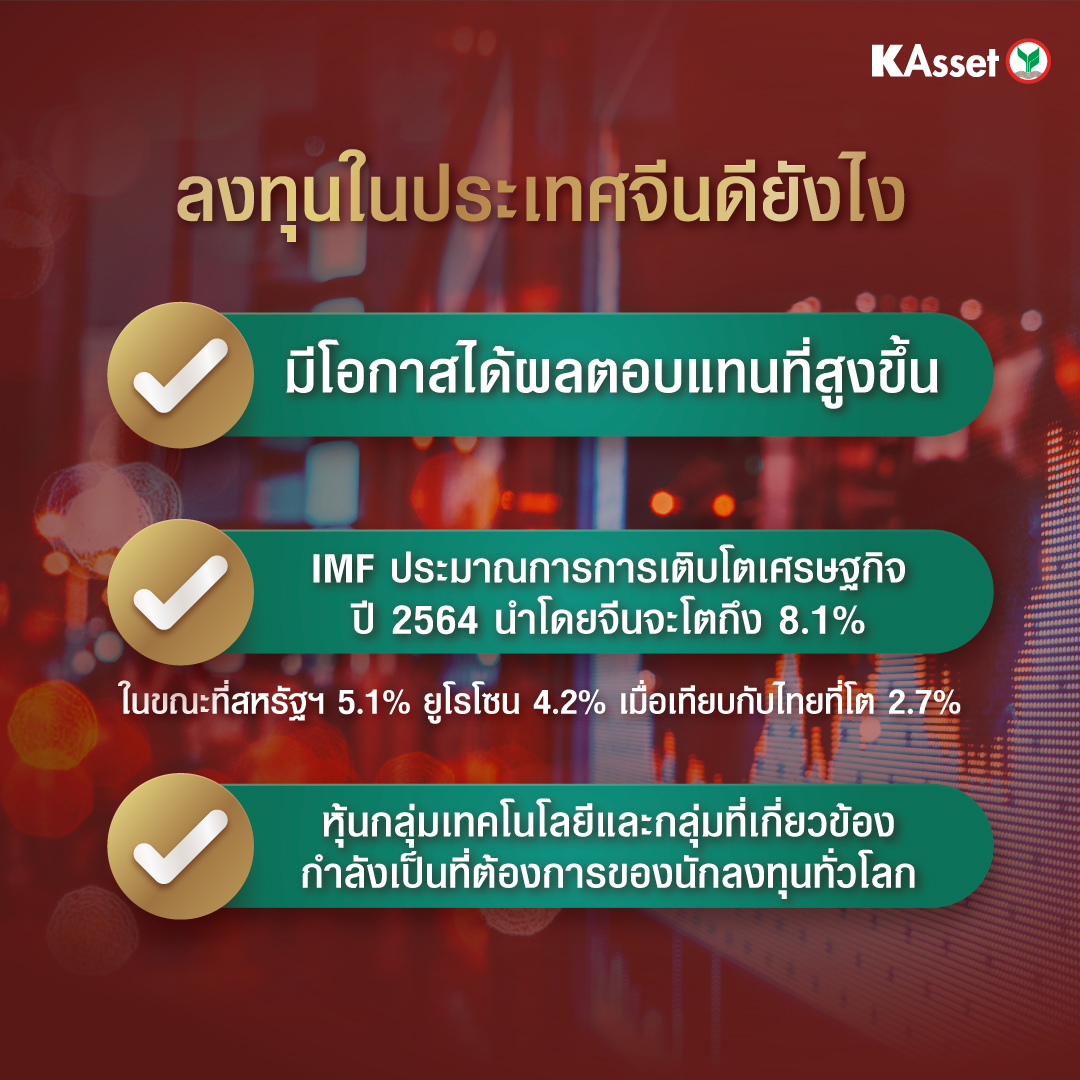 KAsset

ลงทุนในประเทศจีนดียังไง

มีโอกาสได้ผลตอบแทนที่สูงขึ้น

IMF ประมาณการการเติบโตเศรษฐกิจ ปี 2564 นำโดยจีนจะโตถึง 8.1%

ในขณะที่สหรัฐฯ 5.1% ยูโรโซน 4.2% เมื่อเทียบกับไทยที่โต 2.7%

หุ้นกลุ่มเทคโนโลยีและกลุ่มที่เกี่ยวข้อง กำลังเป็นที่ต้องการของนักลงทุนทั่วโลก